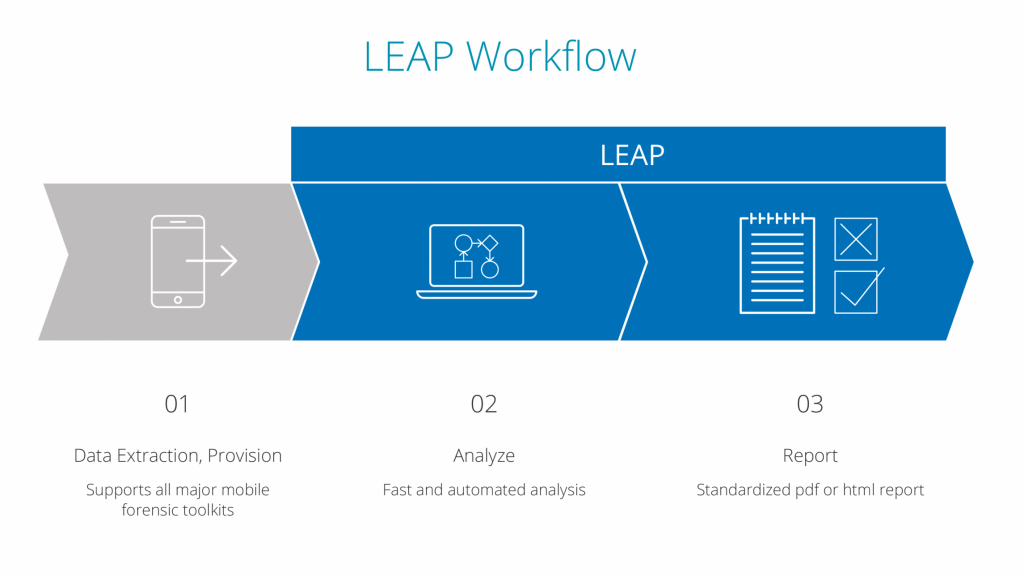 LEAP Workflow

LEAP

01

Data Extraction, Provision

Supports all major mobile forensic toolkits

02

Analyze

Fast and automated analysis

03

Report

Standardized pdf or html report